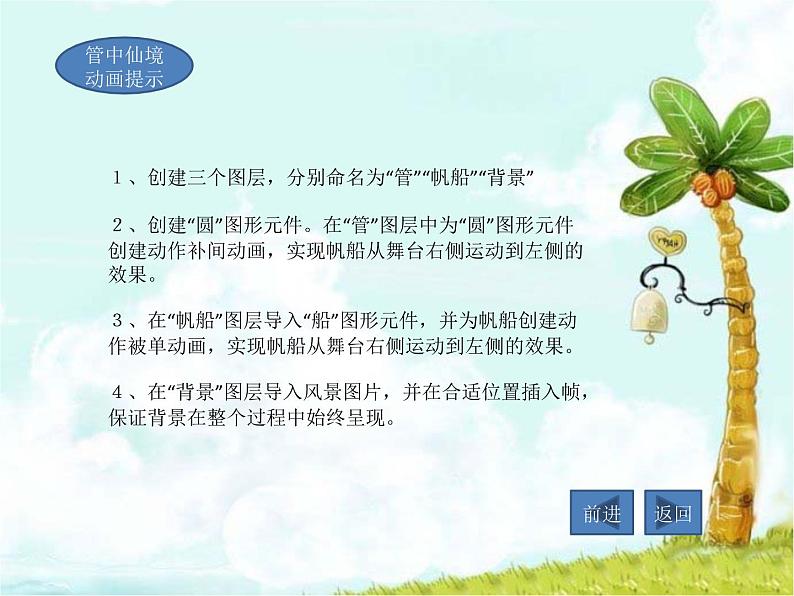 管中仙境
动画提示

1、创建三个图层，分别命名为“管”“帆船”“背景”

2、创建“圆”图形元件。在“管”图层中为“圆”图形元件创建动作补间动画，实现帆船从舞台右侧运动到左侧的效果。

3、在“帆船”图层导入“船”图形元件，并为帆船创建动作被单动画，实现帆船从舞台右侧运动到左侧的效果。

4、在“背景”图层导入风景图片，并在合适位置插入帧，保证背景在整个过程中始终呈现。

前进
返回